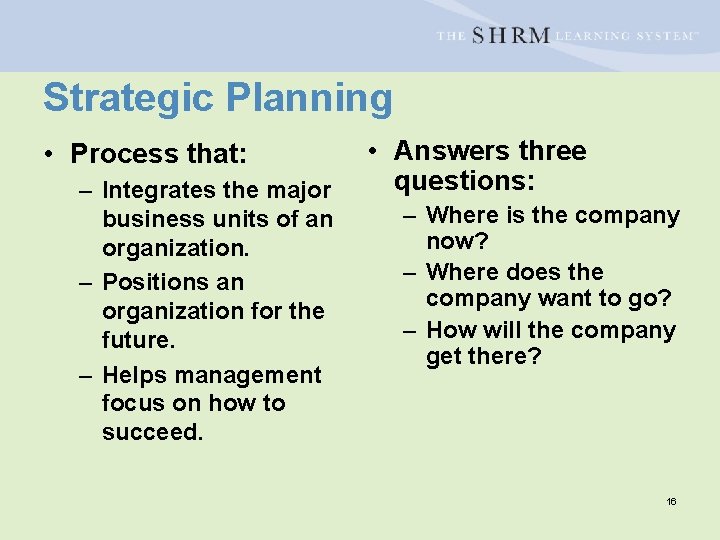 THE SHRM LEARNING SYSTEM™

Strategic Planning

• Process that:
– Integrates the major business units of an organization.
– Positions an organization for the future.
– Helps management focus on how to succeed.

• Answers three questions:
– Where is the company now?
– Where does the company want to go?
– How will the company get there?

16